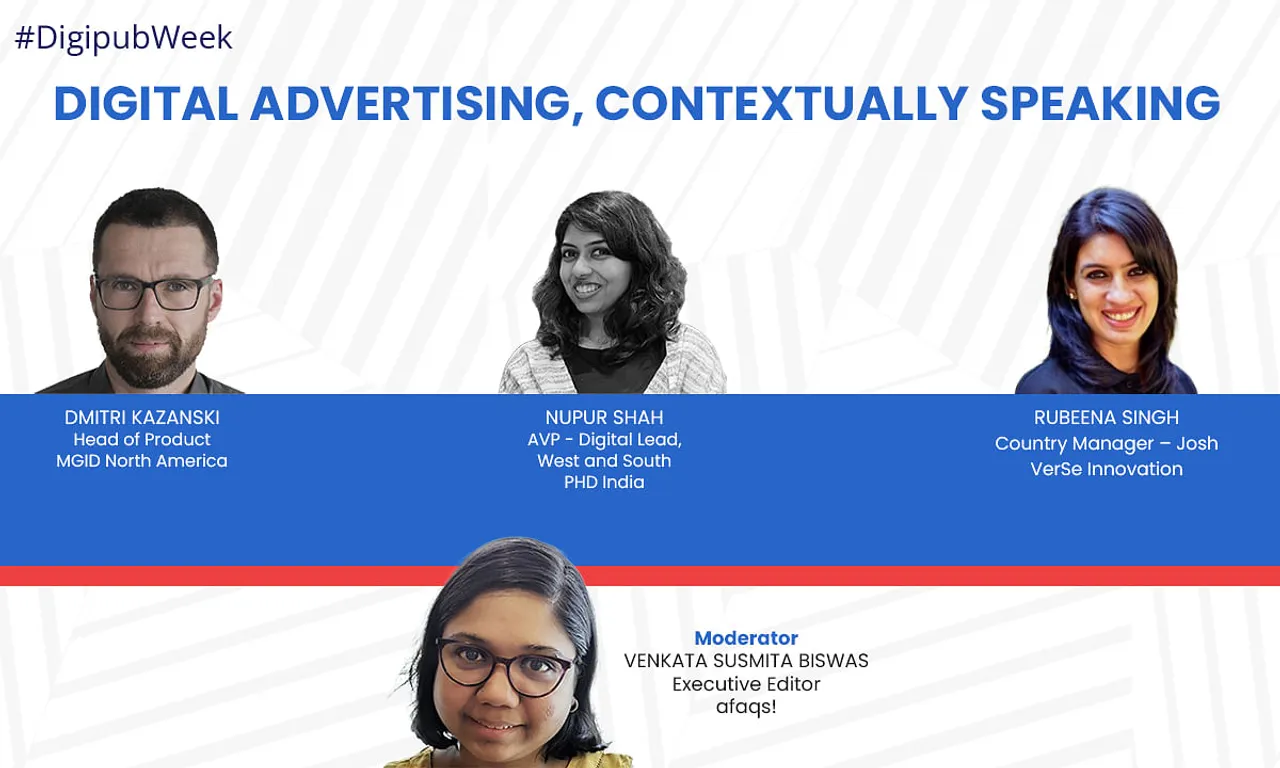 #DigipubWeek

DIGITAL ADVERTISING, CONTEXTUALLY SPEAKING

DMITRI KAZANSKI
Head of Product
MGID North America

NUPUR SHAH
AVP - Digital Lead,
West and South
PHD India

RUBEENA SINGH
Country Manager – Josh
VerSe Innovation

Moderator
VENKATA SUSMITA BISWAS
Executive Editor
afaqs!